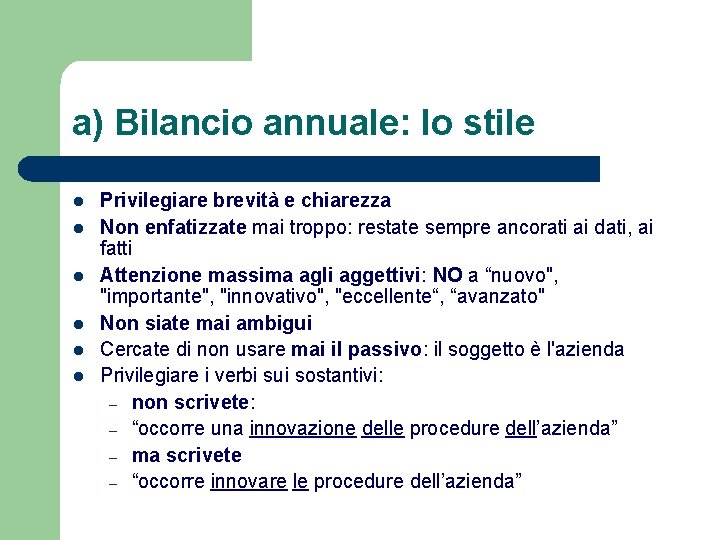 a) Bilancio annuale: lo stile

- Privilegiare brevità e chiarezza
- Non enfatizzate mai troppo: restate sempre ancorati ai dati, ai fatti
- Attenzione massima agli aggettivi: NO a “nuovo", "importante", "innovativo", "eccellente“, “avanzato"
- Non siate mai ambigui
- Cercate di non usare mai il passivo: il soggetto è l'azienda
- Privilegiare i verbi sui sostantivi:
  – non scrivete:
  – “occorre una innovazione delle procedure dell’azienda”
  – ma scrivete
  – “occorre innovare le procedure dell’azienda”